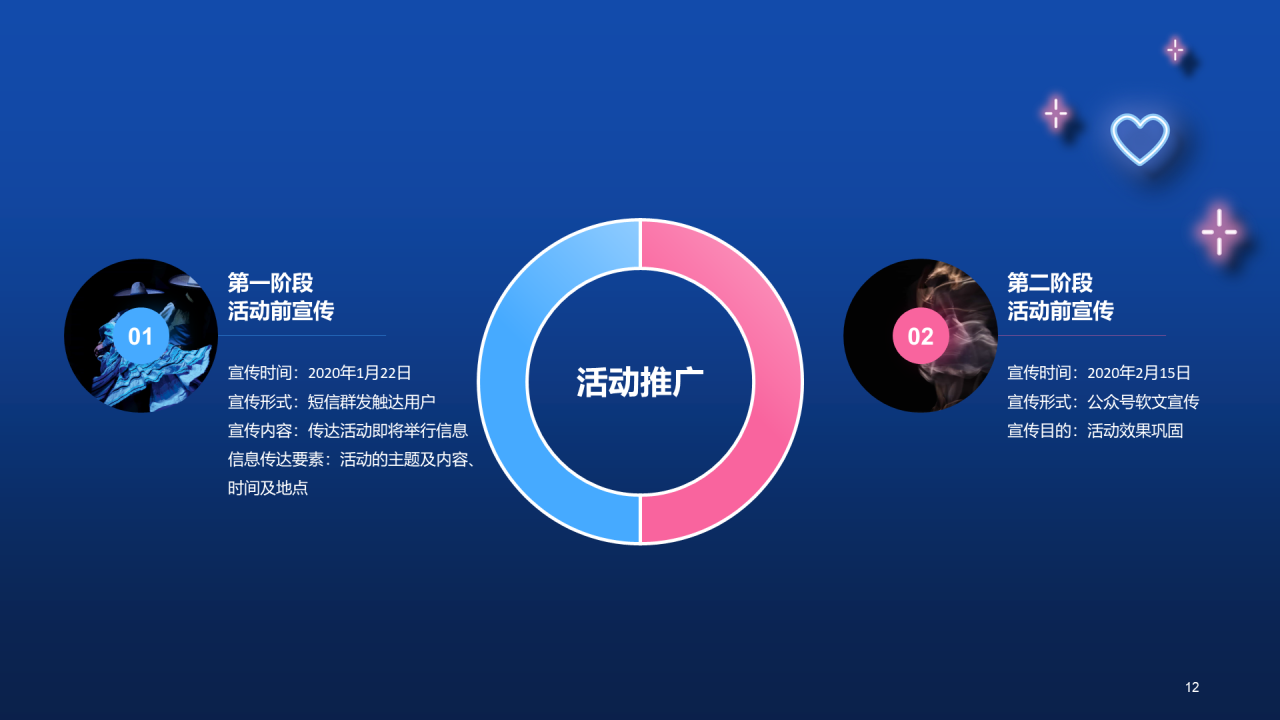 01

第一阶段
活动前宣传

宣传时间：2020年1月22日
宣传形式：短信群发触达用户
宣传内容：传达活动即将举行信息
信息传达要素：活动的主题及内容、时间及地点

活动推广

02

第二阶段
活动前宣传

宣传时间：2020年2月15日
宣传形式：公众号软文宣传
宣传目的：活动效果巩固

12